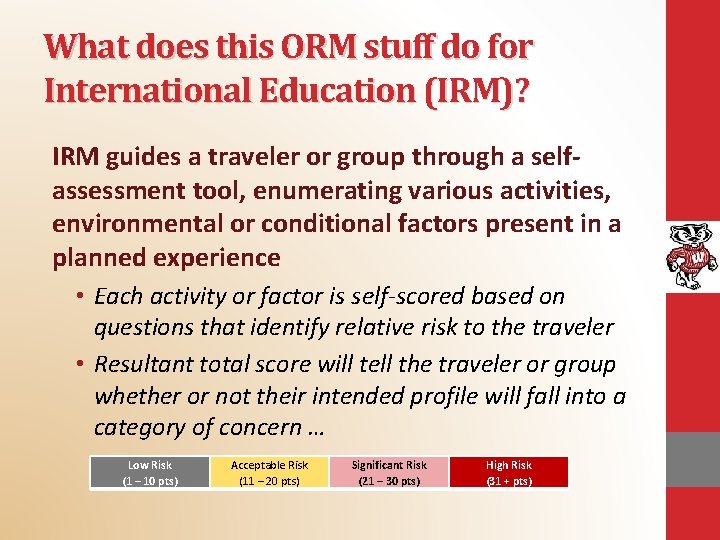 What does this ORM stuff do for International Education (IRM)?

IRM guides a traveler or group through a self-assessment tool, enumerating various activities, environmental or conditional factors present in a planned experience

• Each activity or factor is self-scored based on questions that identify relative risk to the traveler
• Resultant total score will tell the traveler or group whether or not their intended profile will fall into a category of concern …

| Low Risk (1 – 10 pts) | Acceptable Risk (11 – 20 pts) | Significant Risk (21 – 30 pts) | High Risk (31 + pts) |
|---|---|---|---|